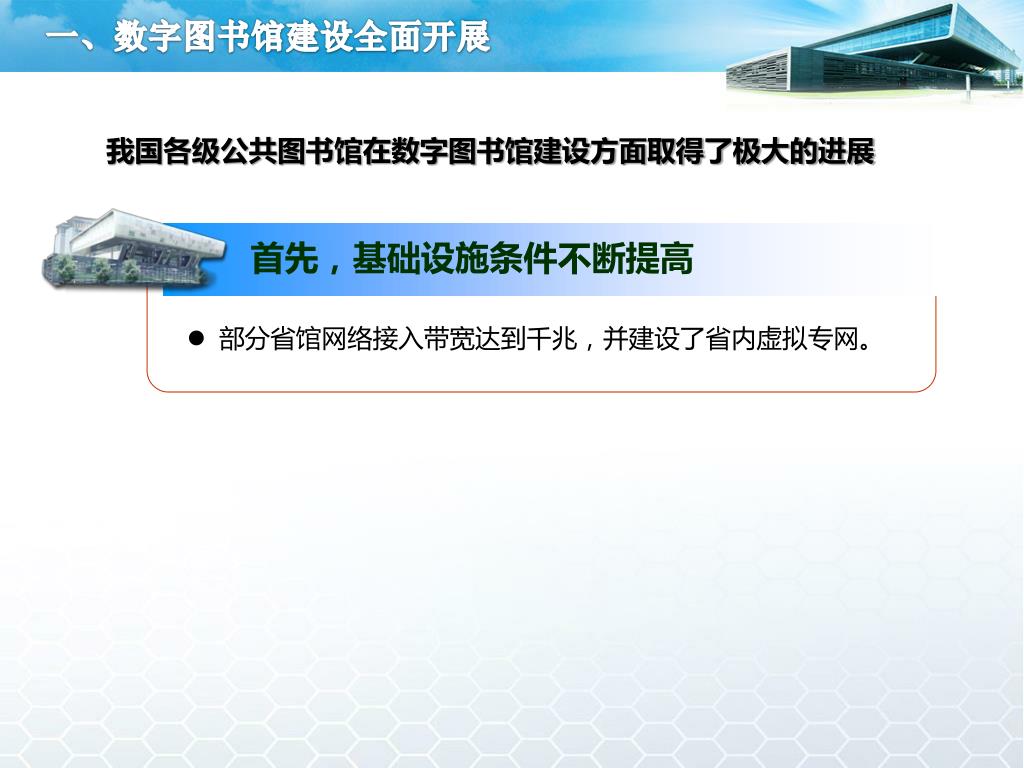 一、数字图书馆建设全面开展

我国各级公共图书馆在数字图书馆建设方面取得了极大的进展

首先，基础设施条件不断提高

● 部分省馆网络接入带宽达到千兆，并建设了省内虚拟专网。